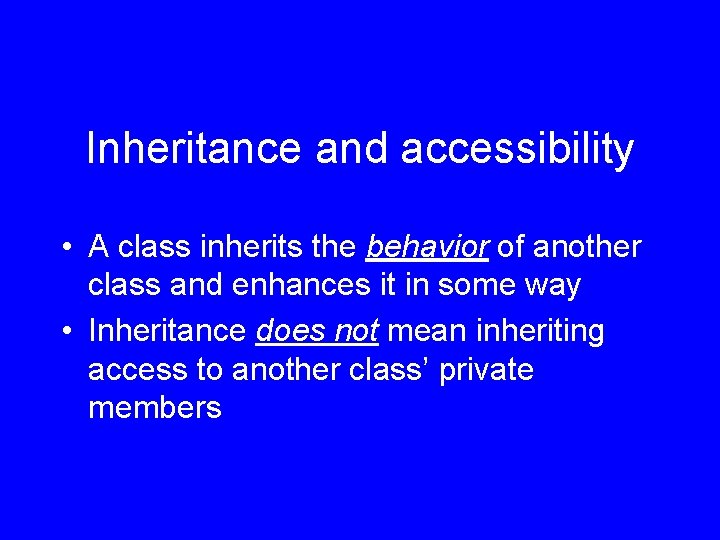 Inheritance and accessibility

• A class inherits the behavior of another class and enhances it in some way

• Inheritance does not mean inheriting access to another class’ private members